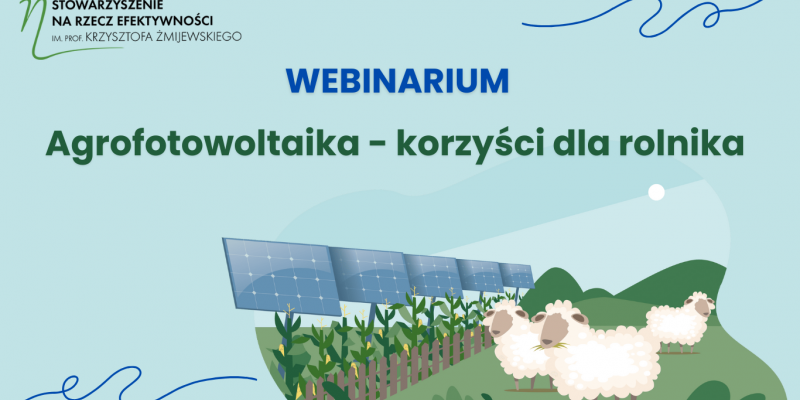 STOWARZYSZENIE NA RZECZ EFEKTYWNOŚCI IM. PROF. KRZYSZTOFA ŻMIJEWSKIEGO

WEBINARIUM

Agrofotowoltaika - korzyści dla rolnika